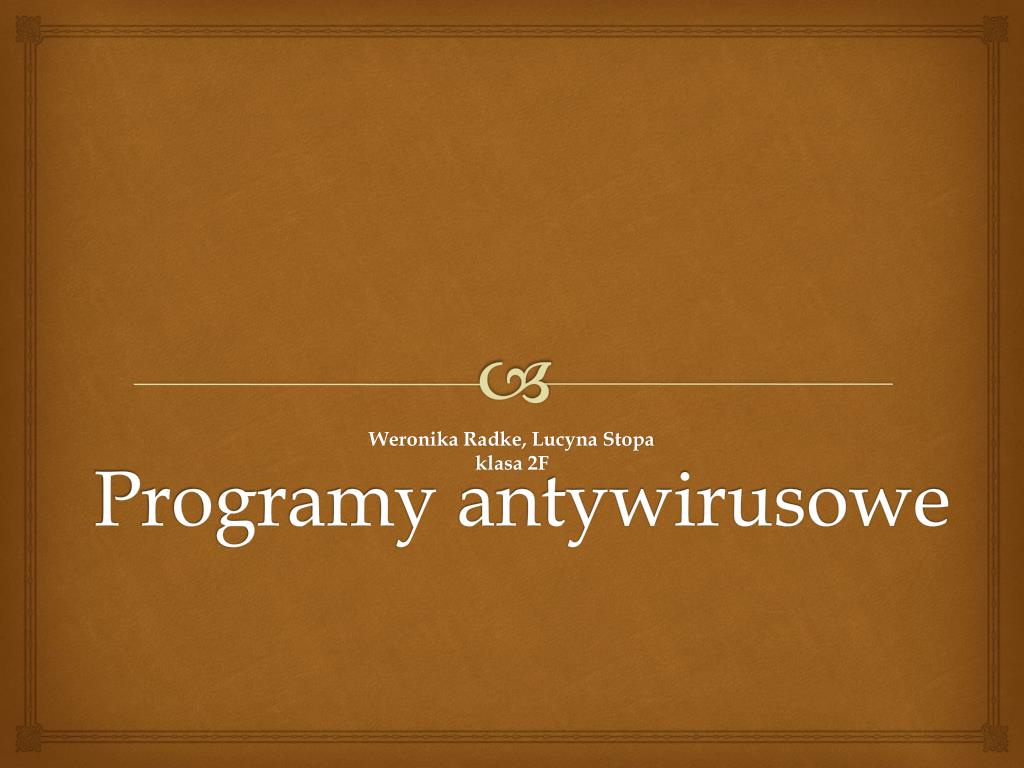 Weronika Radke, Lucyna Stopa
klasa 2F

Programy antywirusowe